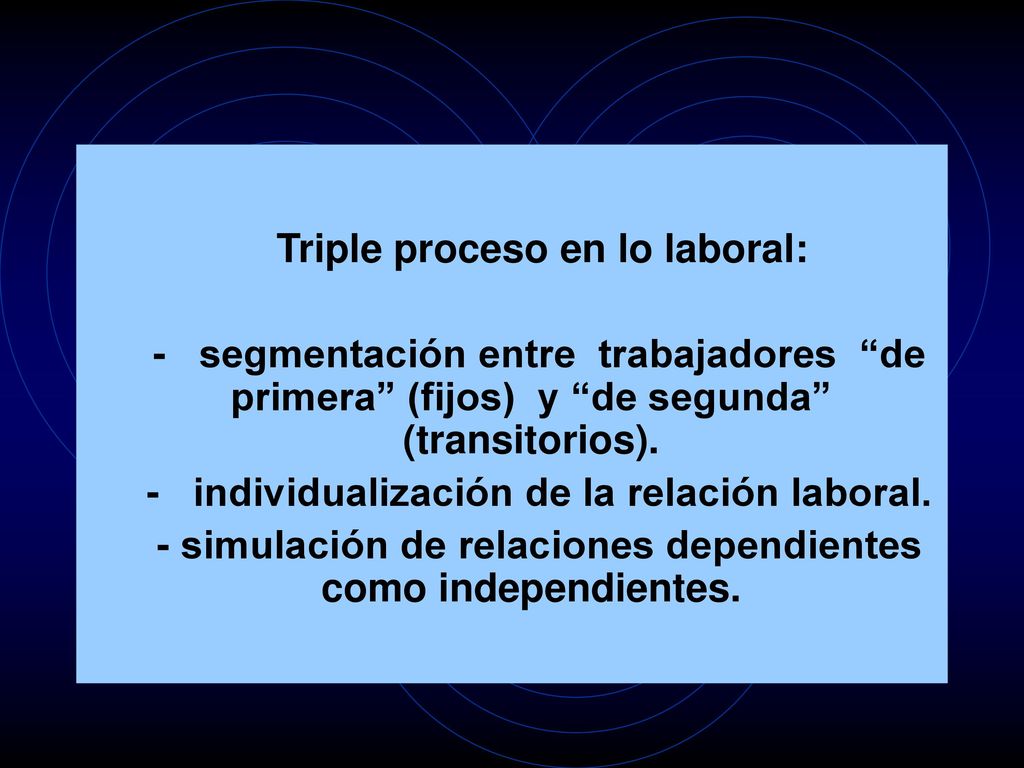 Triple proceso en lo laboral:

- segmentación entre trabajadores “de primera” (fijos) y “de segunda” (transitorios).

- individualización de la relación laboral.

- simulación de relaciones dependientes como independientes.